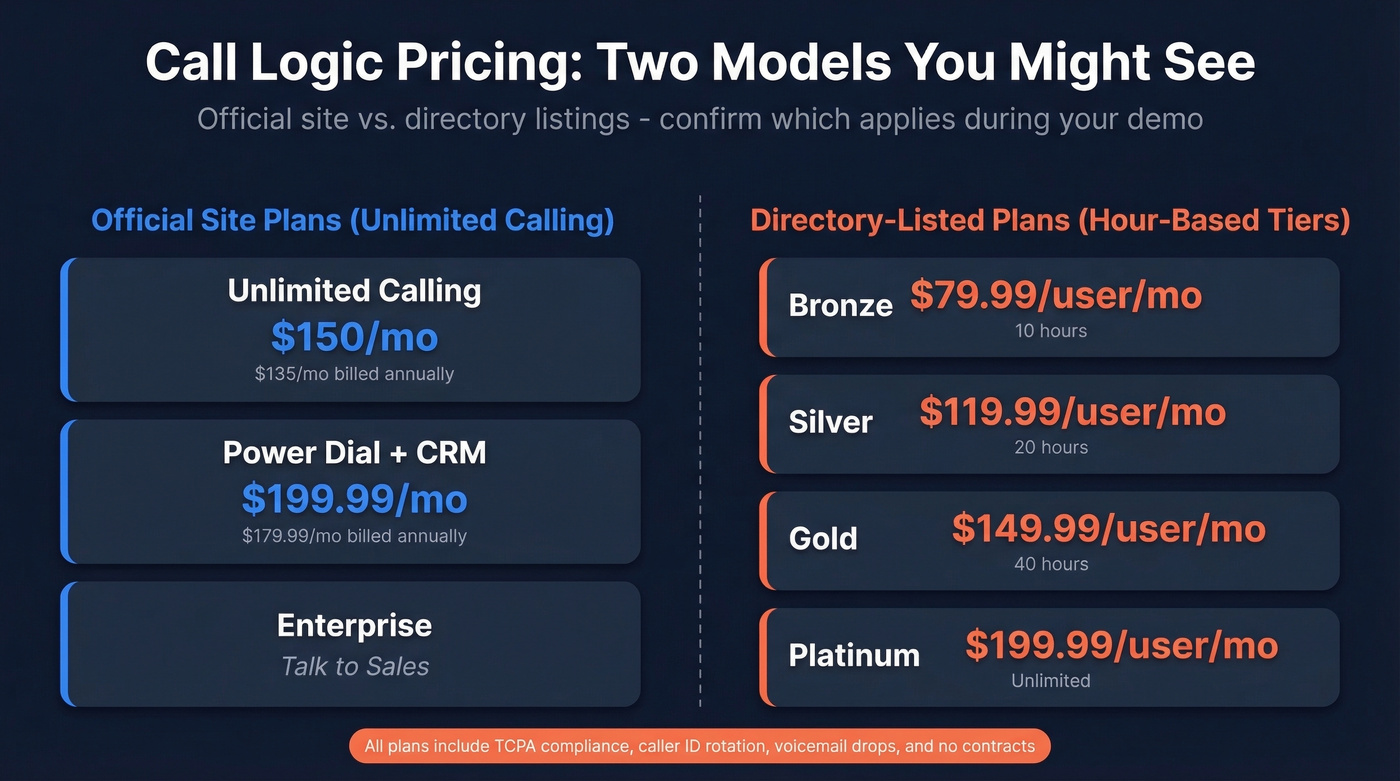 Call Logic Pricing: Two Models You Might See

Official site vs. directory listings - confirm which applies during your demo

Official Site Plans (Unlimited Calling)

Unlimited Calling
$150/mo
$135/mo billed annually

Power Dial + CRM
$199.99/mo
$179.99/mo billed annually

Enterprise
Talk to Sales

Directory-Listed Plans (Hour-Based Tiers)

Bronze $79.99/user/mo
10 hours

Silver $119.99/user/mo
20 hours

Gold $149.99/user/mo
40 hours

Platinum $199.99/user/mo
Unlimited

All plans include TCPA compliance, caller ID rotation, voicemail drops, and no contracts